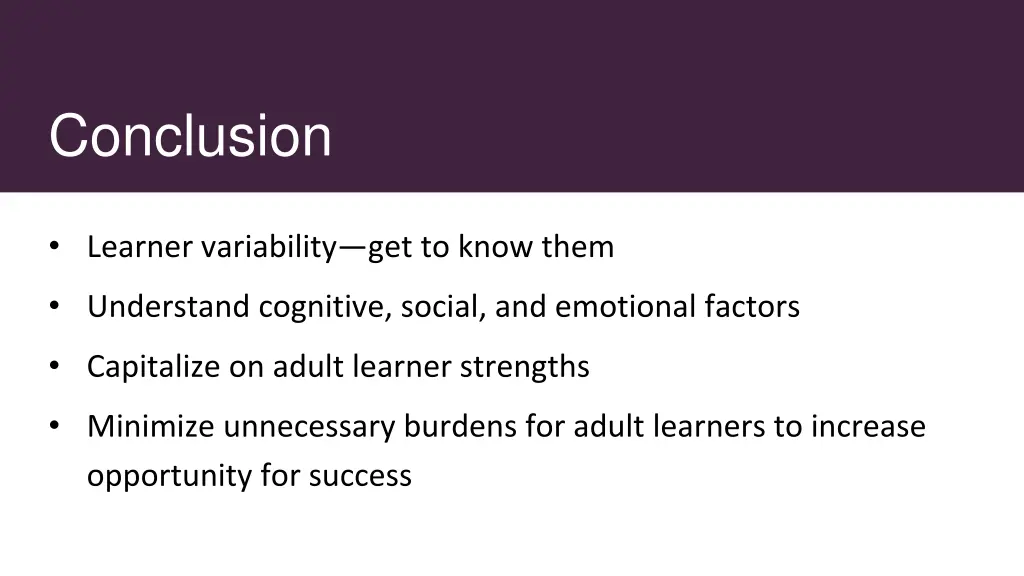 Conclusion

• Learner variability—get to know them
• Understand cognitive, social, and emotional factors
• Capitalize on adult learner strengths
• Minimize unnecessary burdens for adult learners to increase opportunity for success